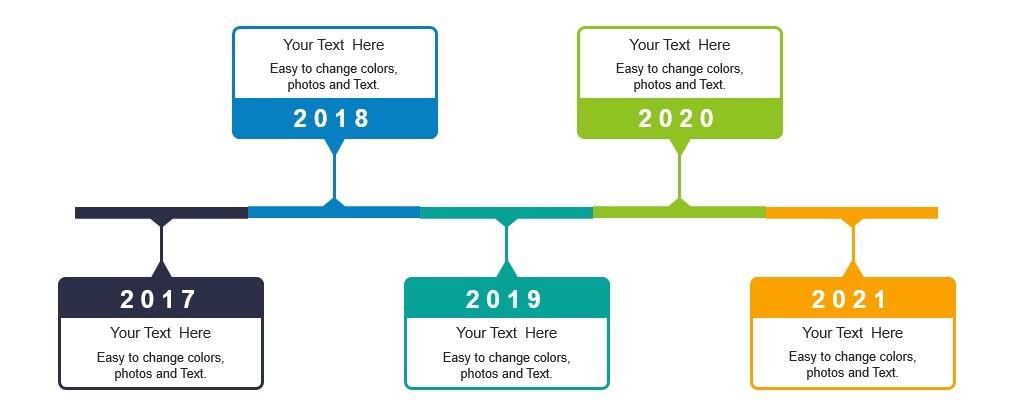 Your Text Here
Easy to change colors, photos and Text.
2018

Your Text Here
Easy to change colors, photos and Text.
2020

2017
Your Text Here
Easy to change colors, photos and Text.

2019
Your Text Here
Easy to change colors, photos and Text.

2021
Your Text Here
Easy to change colors, photos and Text.